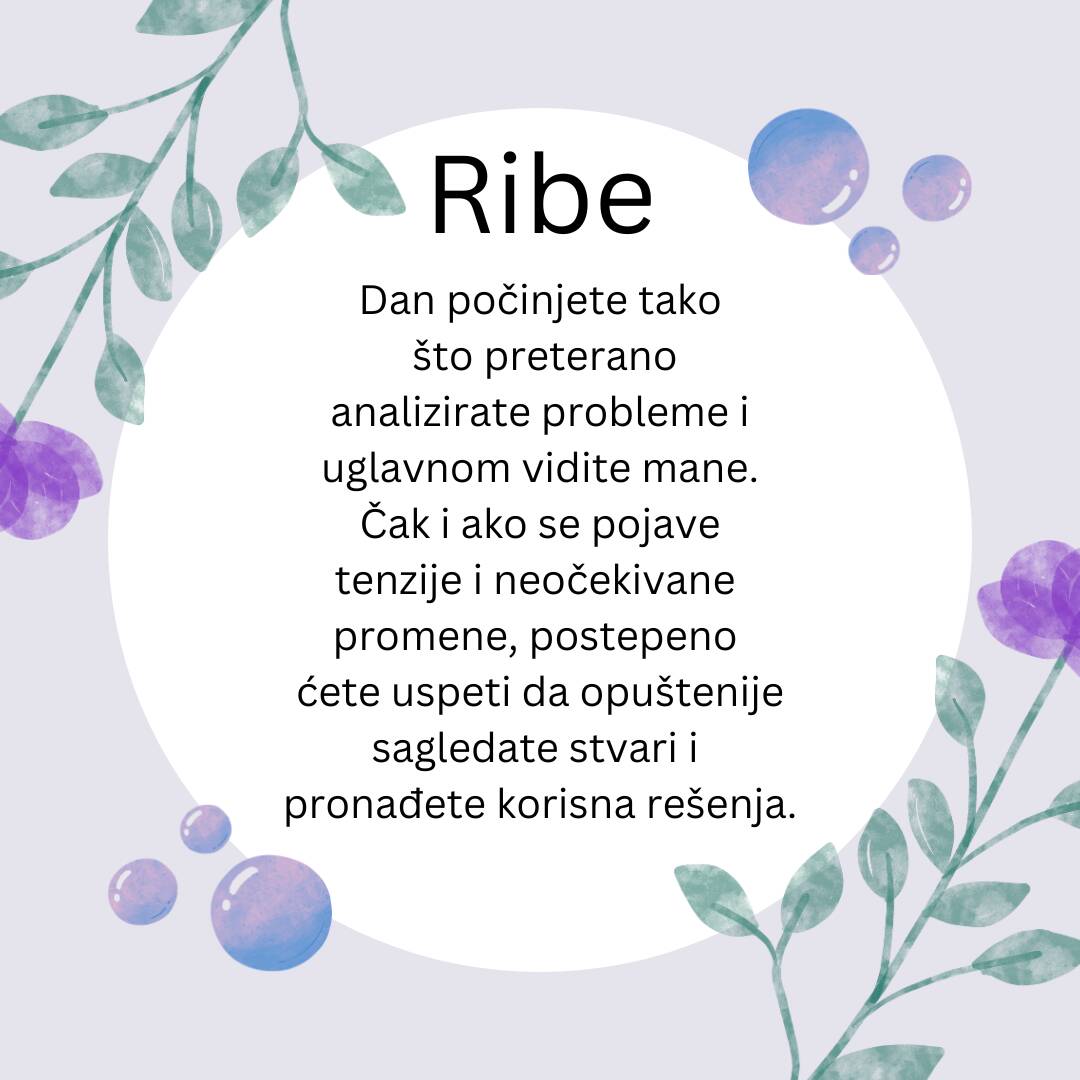 Ribe

Dan počinjete tako što preterano analizirate probleme i uglavnom vidite mane. Čak i ako se pojave tenzije i neočekivane promene, postepeno ćete uspeti da opuštenije sagledate stvari i pronađete korisna rešenja.